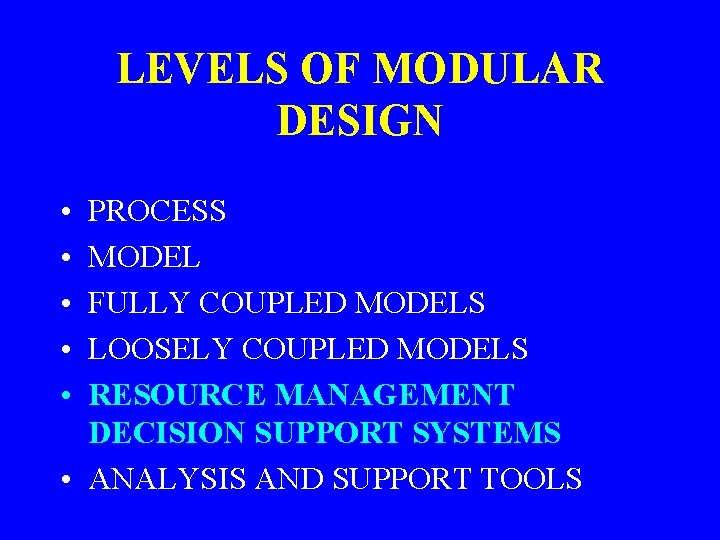 LEVELS OF MODULAR DESIGN

• PROCESS
• MODEL
• FULLY COUPLED MODELS
• LOOSELY COUPLED MODELS
• RESOURCE MANAGEMENT DECISION SUPPORT SYSTEMS
• ANALYSIS AND SUPPORT TOOLS